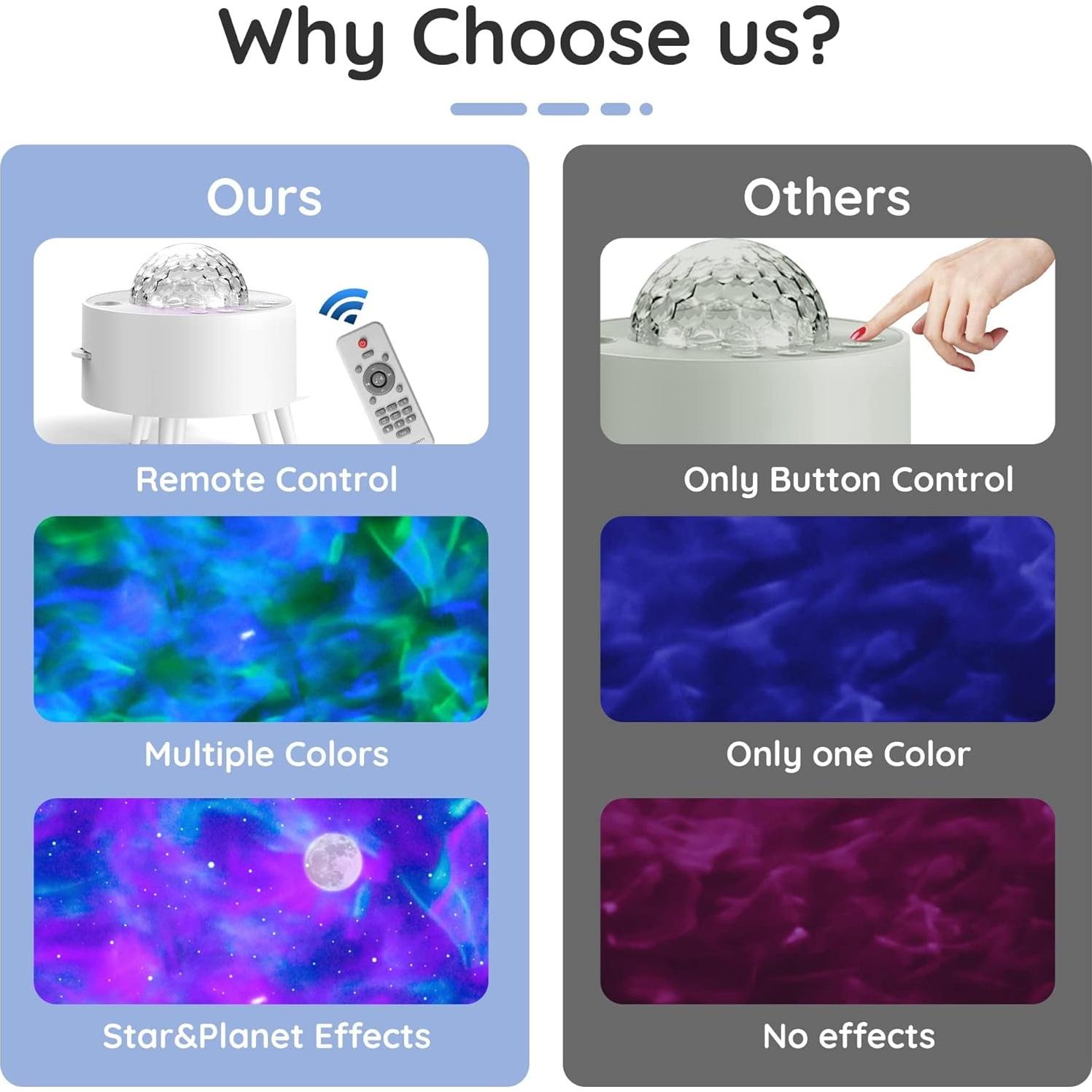 Why Choose us?

Ours

Remote Control

Multiple Colors

Star&Planet Effects

Others

Only Button Control

Only one Color

No effects